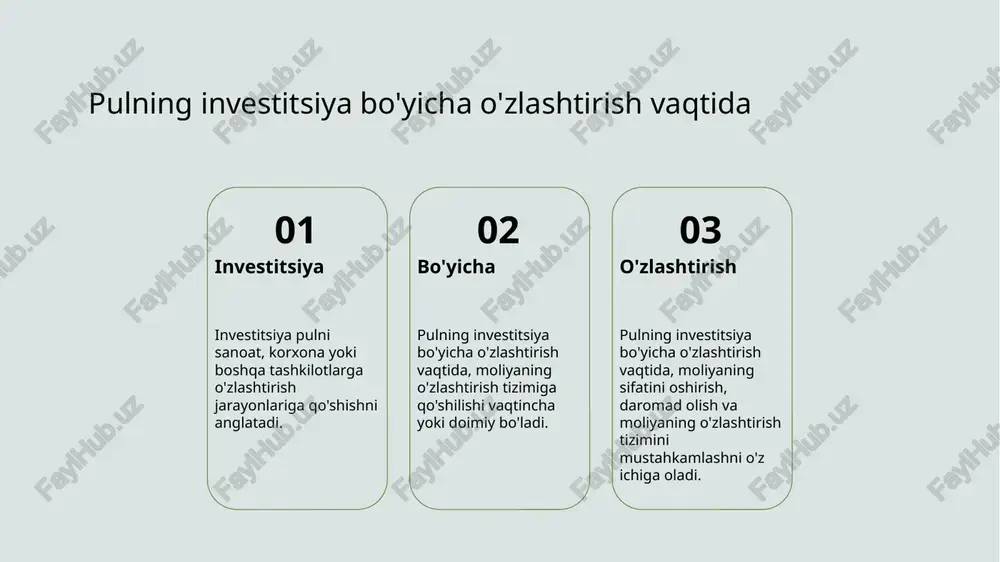 Pulning investitsiya bo'yicha o'zlashtirish vaqtida

01

Investitsiya

Investitsiya pulni sanoat, korxona yoki boshqa tashkilotlarga o'zlashtirish jarayonlariga qo'shishni anglatadi.

02

Bo'yicha

Pulning investitsiya bo'yicha o'zlashtirish vaqtida, moliyaning o'zlashtirish tizimiga qo'shilishi vaqtincha yoki doimiy bo'ladi.

03

O'zlashtirish

Pulning investitsiya bo'yicha o'zlashtirish vaqtida, moliyaning sifatini oshirish, daromad olish va moliyaning o'zlashtirish tizimini mustahkamlashni o'z ichiga oladi.

FaylHub.uz